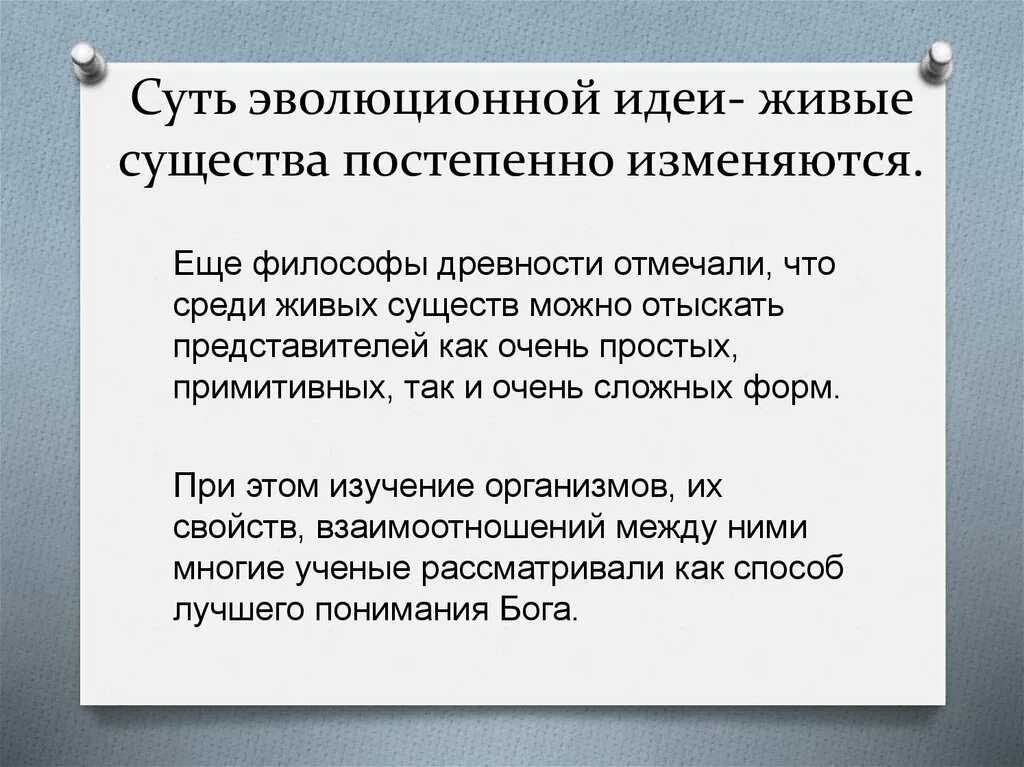 Суть эволюционной идеи- живые существа постепенно изменяются.

Еще философы древности отмечали, что среди живых существ можно отыскать представителей как очень простых, примитивных, так и очень сложных форм.

При этом изучение организмов, их свойств, взаимоотношений между ними многие ученые рассматривали как способ лучшего понимания Бога.